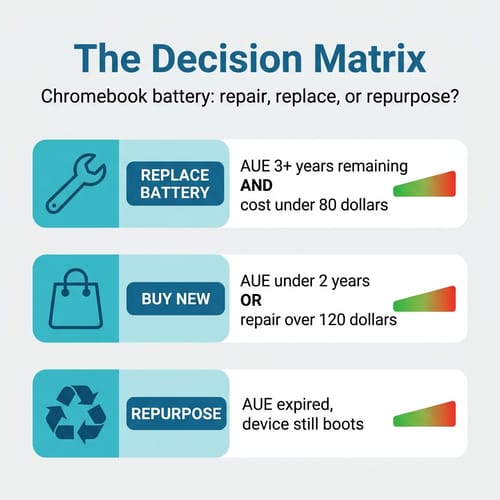 The Decision Matrix

Chromebook battery: repair, replace, or repurpose?

REPLACE BATTERY

AUE 3+ years remaining
AND
cost under 80 dollars

BUY NEW

AUE under 2 years
OR
repair over 120 dollars

REPURPOSE

AUE expired,
device still boots